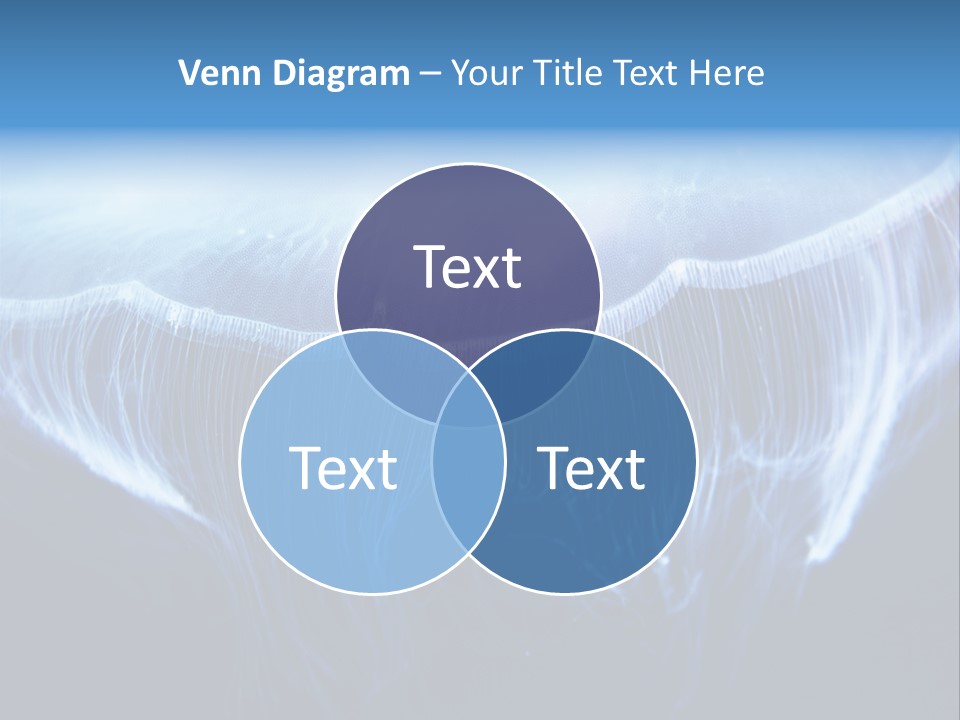 Venn Diagram – Your Title Text Here

Text

Text

Text